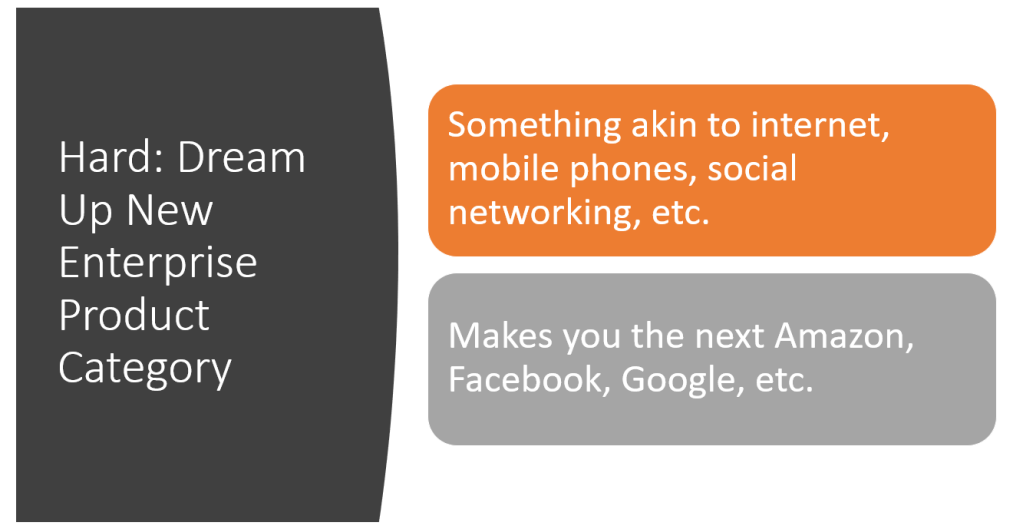 Hard: Dream Up New Enterprise Product Category

Something akin to internet, mobile phones, social networking, etc.

Makes you the next Amazon, Facebook, Google, etc.